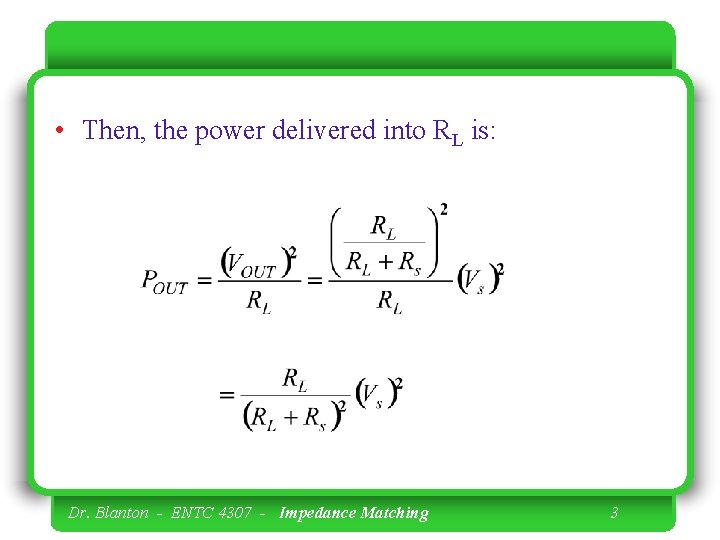 • Then, the power delivered into $R_L$ is:

$P_{OUT} = \frac{(V_{OUT})^2}{R_L} = \frac{\left(\frac{R_L}{R_L + R_s}\right)^2}{R_L}(V_s)^2$

$= \frac{R_L}{(R_L + R_s)^2}(V_s)^2$

Dr. Blanton - ENTC 4307 - Impedance Matching

3